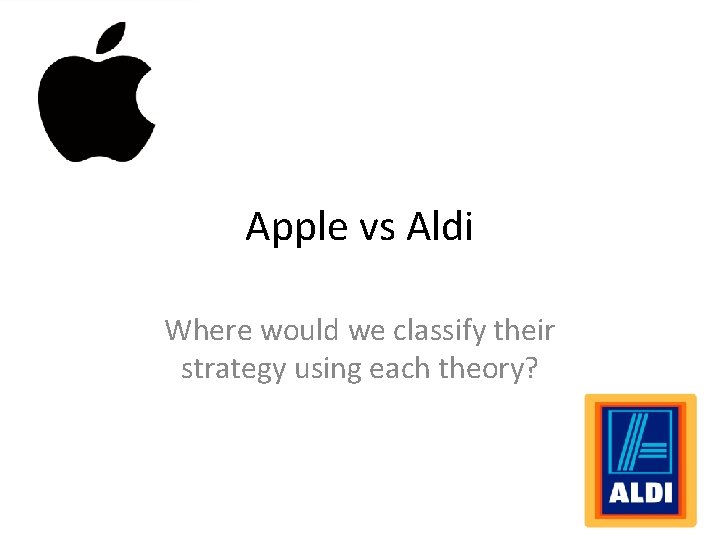 Apple vs Aldi

Where would we classify their strategy using each theory?

ALDI